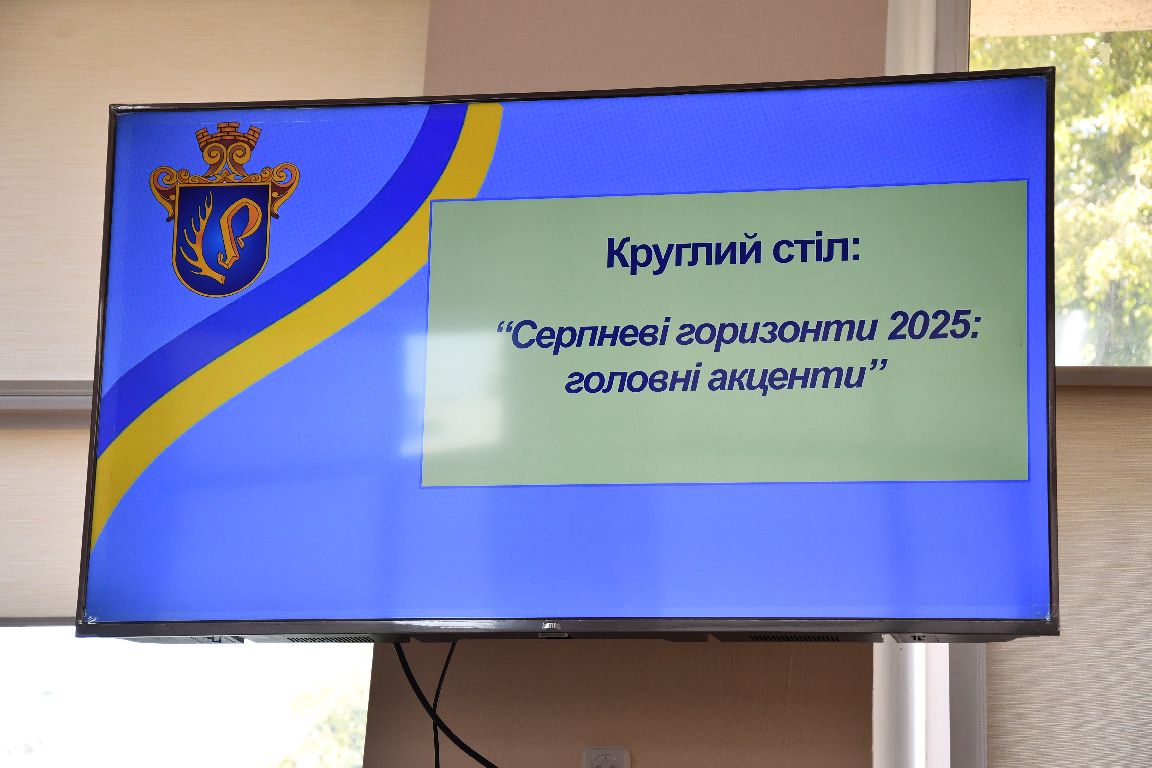 Круглий стіл:

“Серпневі горизонти 2025: головні акценти”